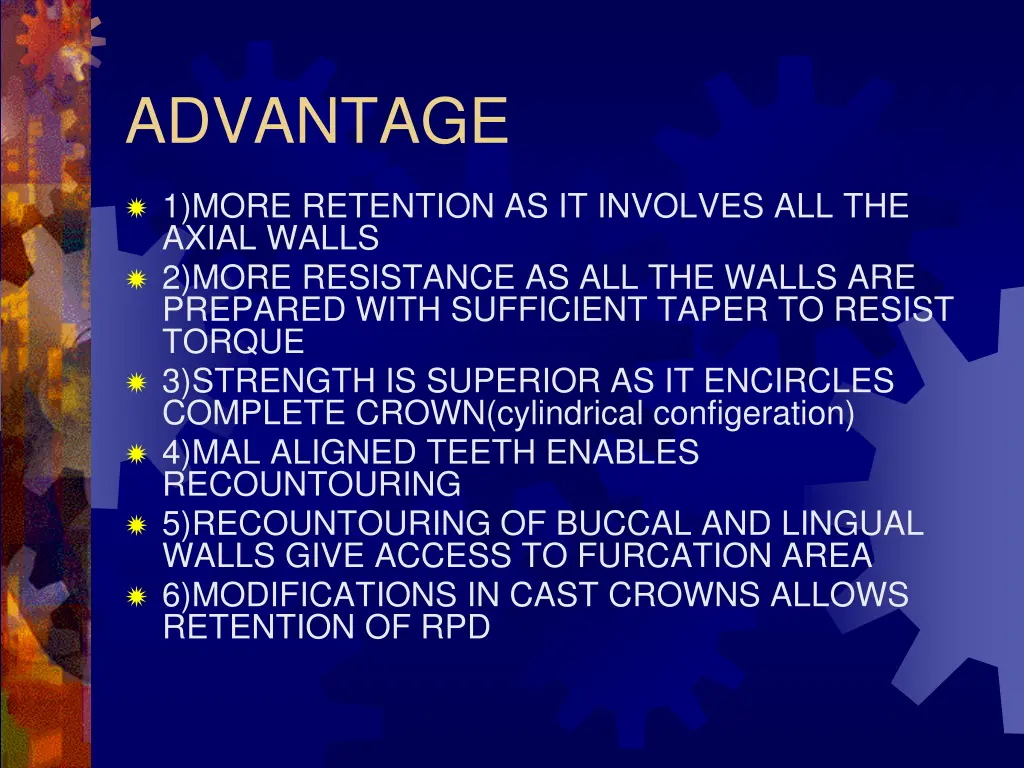 ADVANTAGE

1)MORE RETENTION AS IT INVOLVES ALL THE AXIAL WALLS

2)MORE RESISTANCE AS ALL THE WALLS ARE PREPARED WITH SUFFICIENT TAPER TO RESIST TORQUE

3)STRENGTH IS SUPERIOR AS IT ENCIRCLES COMPLETE CROWN(cylindrical configeration)

4)MAL ALIGNED TEETH ENABLES RECOUNTOURING

5)RECOUNTOURING OF BUCCAL AND LINGUAL WALLS GIVE ACCESS TO FURCATION AREA

6)MODIFICATIONS IN CAST CROWNS ALLOWS RETENTION OF RPD